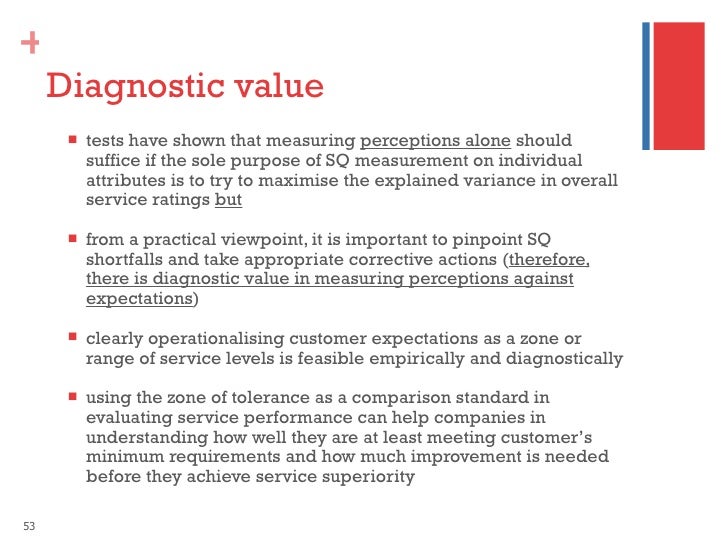 +
Diagnostic value

- tests have shown that measuring perceptions alone should suffice if the sole purpose of SQ measurement on individual attributes is to try to maximise the explained variance in overall service ratings but

- from a practical viewpoint, it is important to pinpoint SQ shortfalls and take appropriate corrective actions (therefore, there is diagnostic value in measuring perceptions against expectations)

- clearly operationalising customer expectations as a zone or range of service levels is feasible empirically and diagnostically

- using the zone of tolerance as a comparison standard in evaluating service performance can help companies in understanding how well they are at least meeting customer's minimum requirements and how much improvement is needed before they achieve service superiority

53